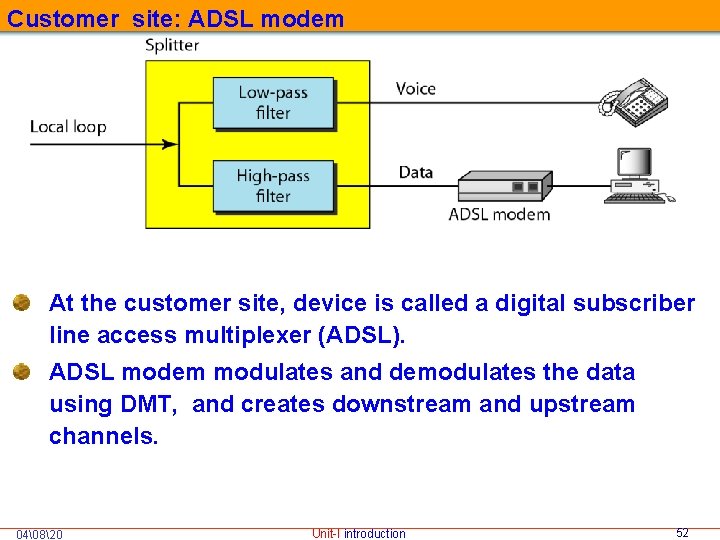 Customer site: ADSL modem

Splitter

Local loop

Low-pass filter

High-pass filter

Voice

Data

ADSL modem

At the customer site, device is called a digital subscriber line access multiplexer (ADSL).

ADSL modem modulates and demodulates the data using DMT, and creates downstream and upstream channels.

04\08\20

Unit-I introduction

52